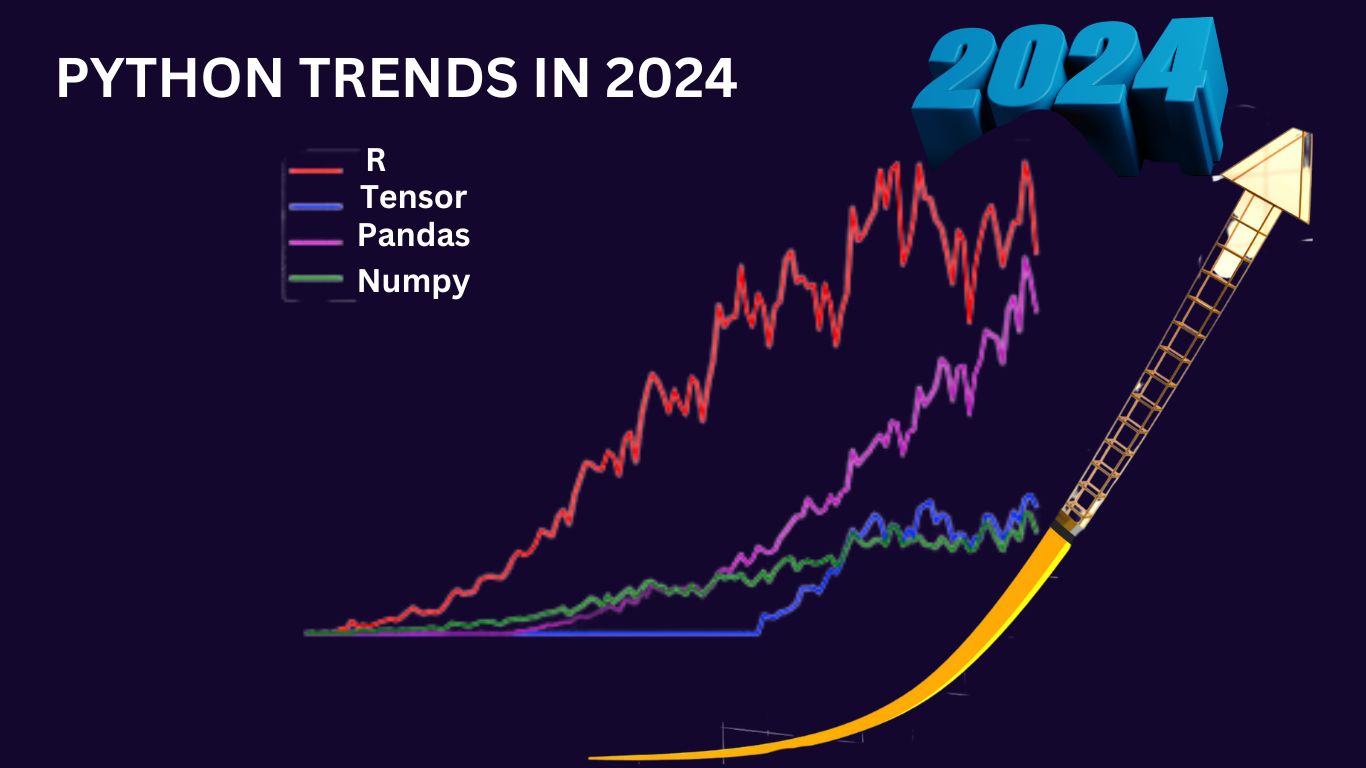 PYTHON TRENDS IN 2024

2024

R
Tensor
Pandas
Numpy